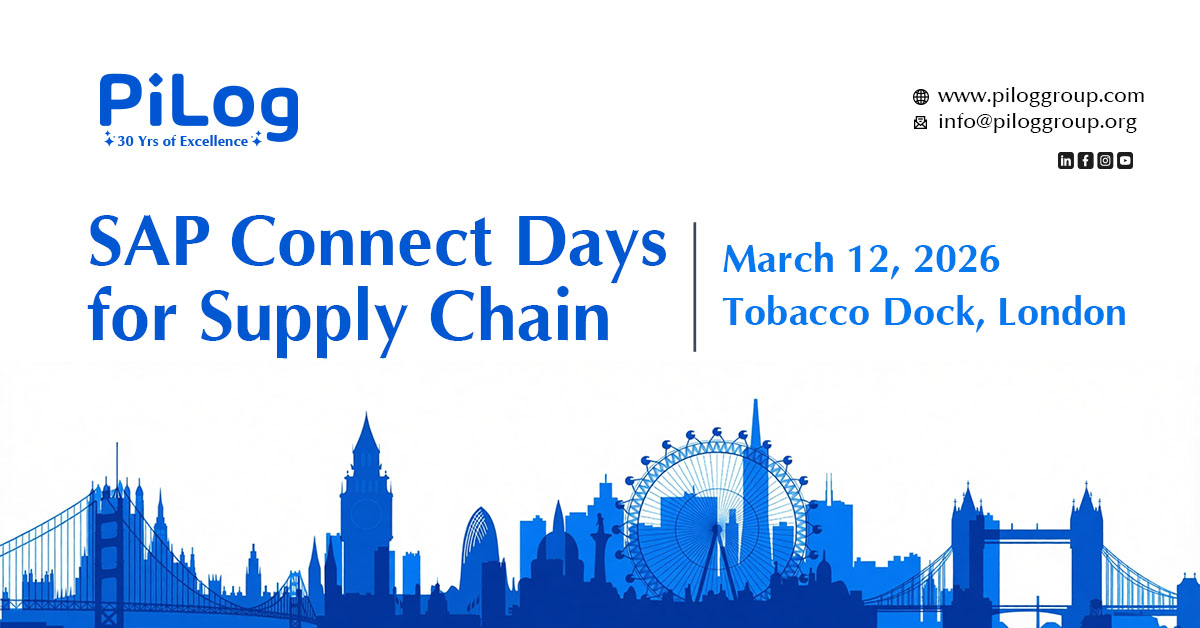 PiLog
30 Yrs of Excellence

www.piloggroup.com
info@piloggroup.org

SAP Connect Days for Supply Chain

March 12, 2026
Tobacco Dock, London